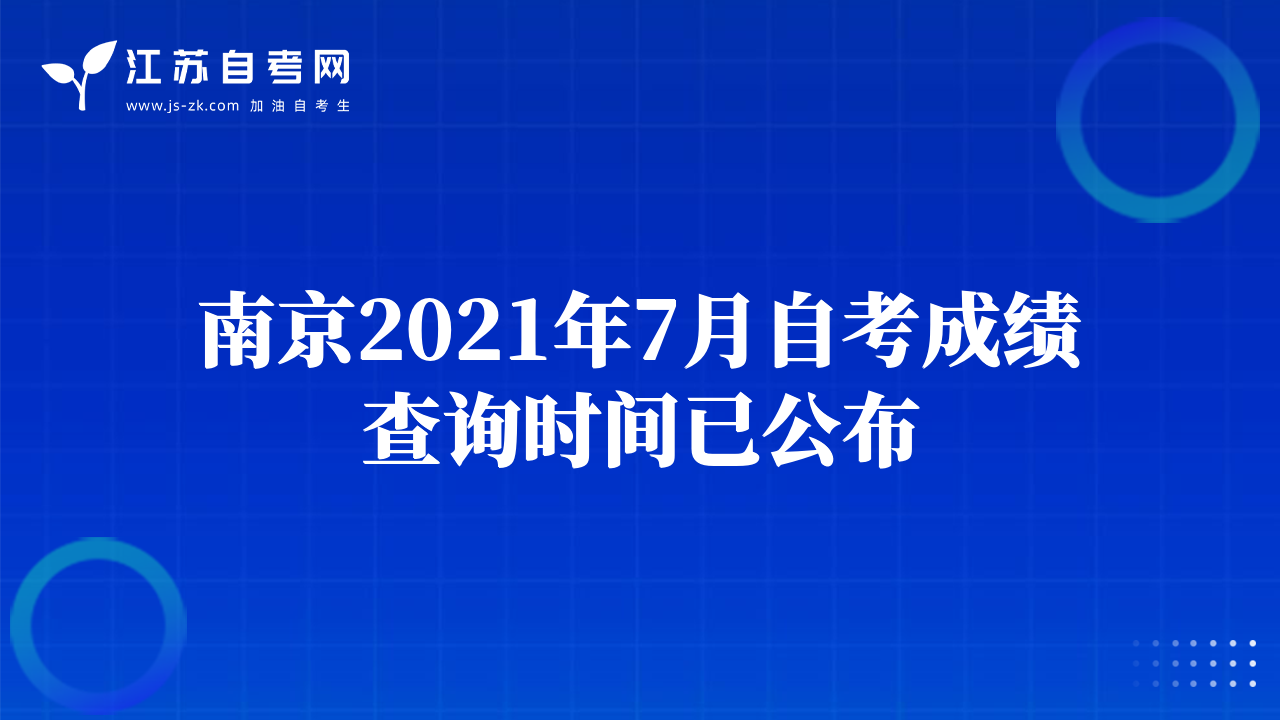 江苏自考网
www.js-zk.com 加油自考生

南京2021年7月自考成绩查询时间已公布